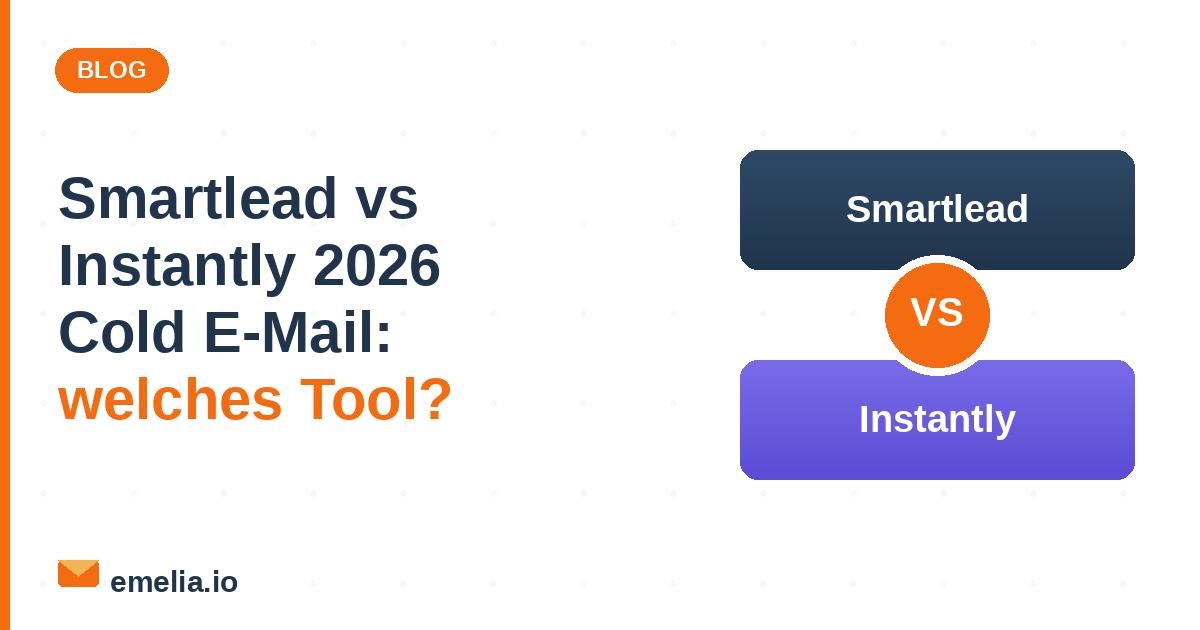 BLOG

Smartlead vs Instantly 2026 Cold E-Mail: welches Tool?

Smartlead

VS

Instantly

emelia.io